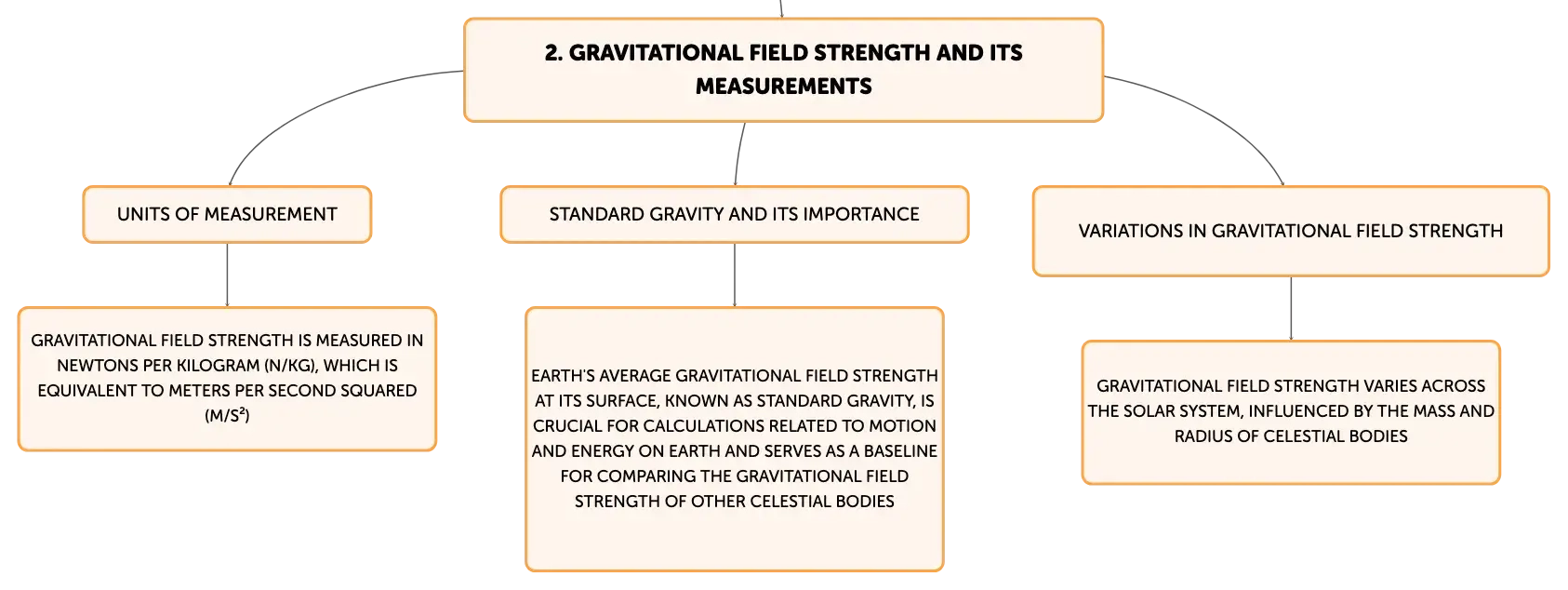 2. GRAVITATIONAL FIELD STRENGTH AND ITS MEASUREMENTS

UNITS OF MEASUREMENT

GRAVITATIONAL FIELD STRENGTH IS MEASURED IN NEWTONS PER KILOGRAM (N/KG), WHICH IS EQUIVALENT TO METERS PER SECOND SQUARED (M/S²)

STANDARD GRAVITY AND ITS IMPORTANCE

EARTH'S AVERAGE GRAVITATIONAL FIELD STRENGTH AT ITS SURFACE, KNOWN AS STANDARD GRAVITY, IS CRUCIAL FOR CALCULATIONS RELATED TO MOTION AND ENERGY ON EARTH AND SERVES AS A BASELINE FOR COMPARING THE GRAVITATIONAL FIELD STRENGTH OF OTHER CELESTIAL BODIES

VARIATIONS IN GRAVITATIONAL FIELD STRENGTH

GRAVITATIONAL FIELD STRENGTH VARIES ACROSS THE SOLAR SYSTEM, INFLUENCED BY THE MASS AND RADIUS OF CELESTIAL BODIES